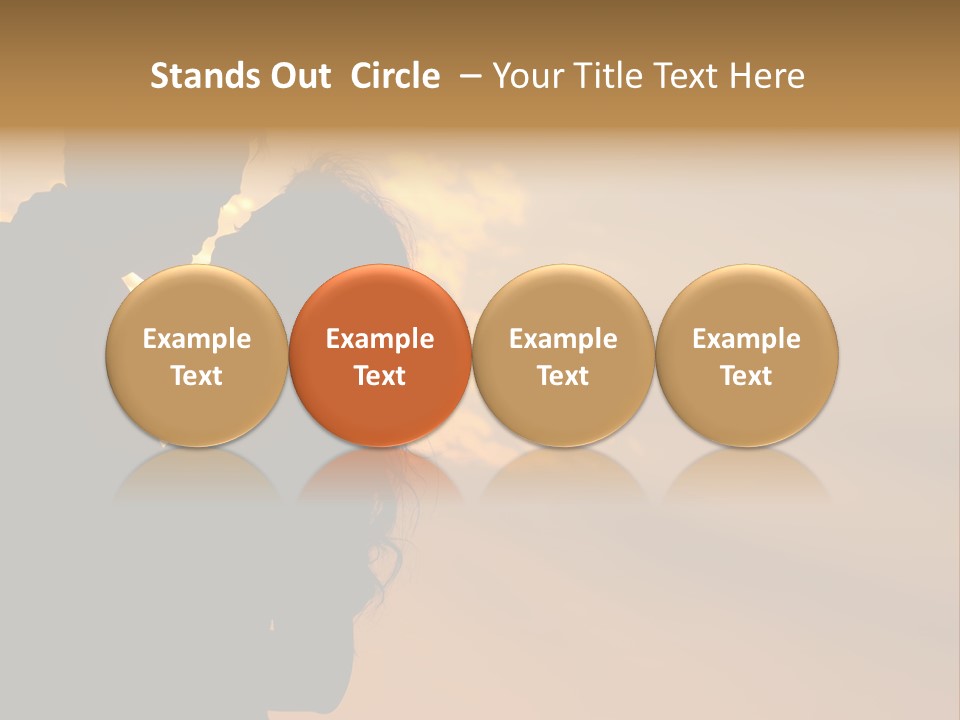 Stands Out Circle – Your Title Text Here

Example Text

Example Text

Example Text

Example Text